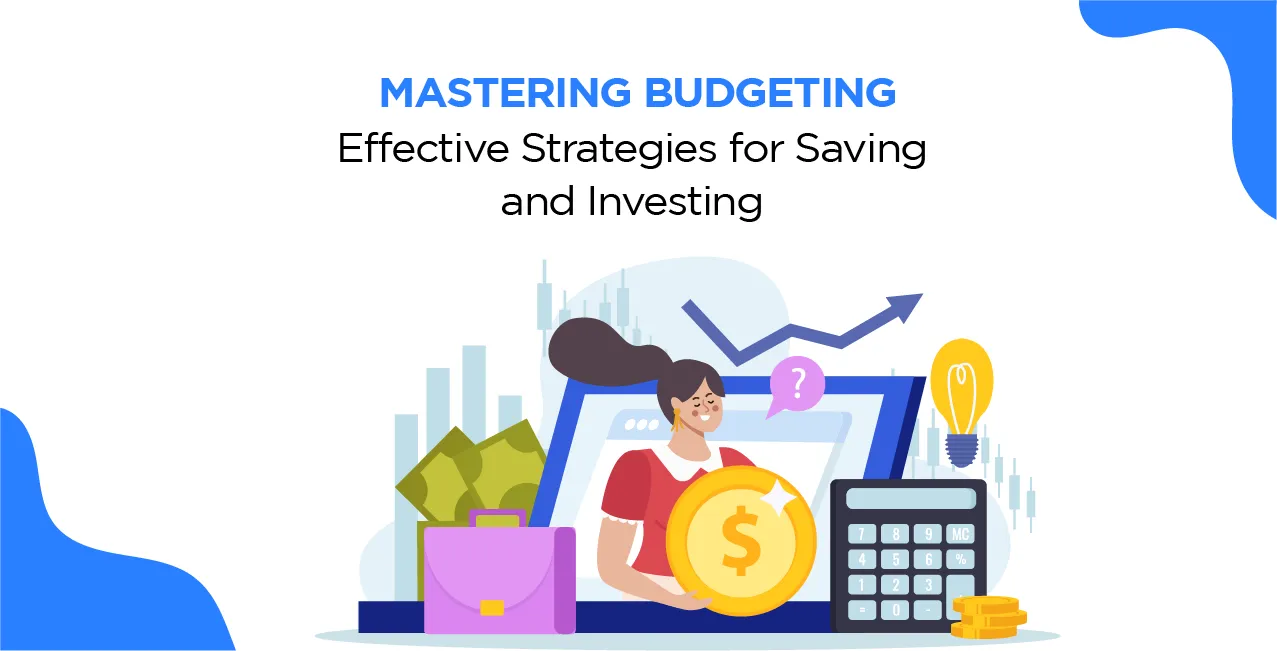 MASTERING BUDGETING
Effective Strategies for Saving and Investing

?

$

7 8 9 MC
4 5 6 %
1 2 3
= 0 -